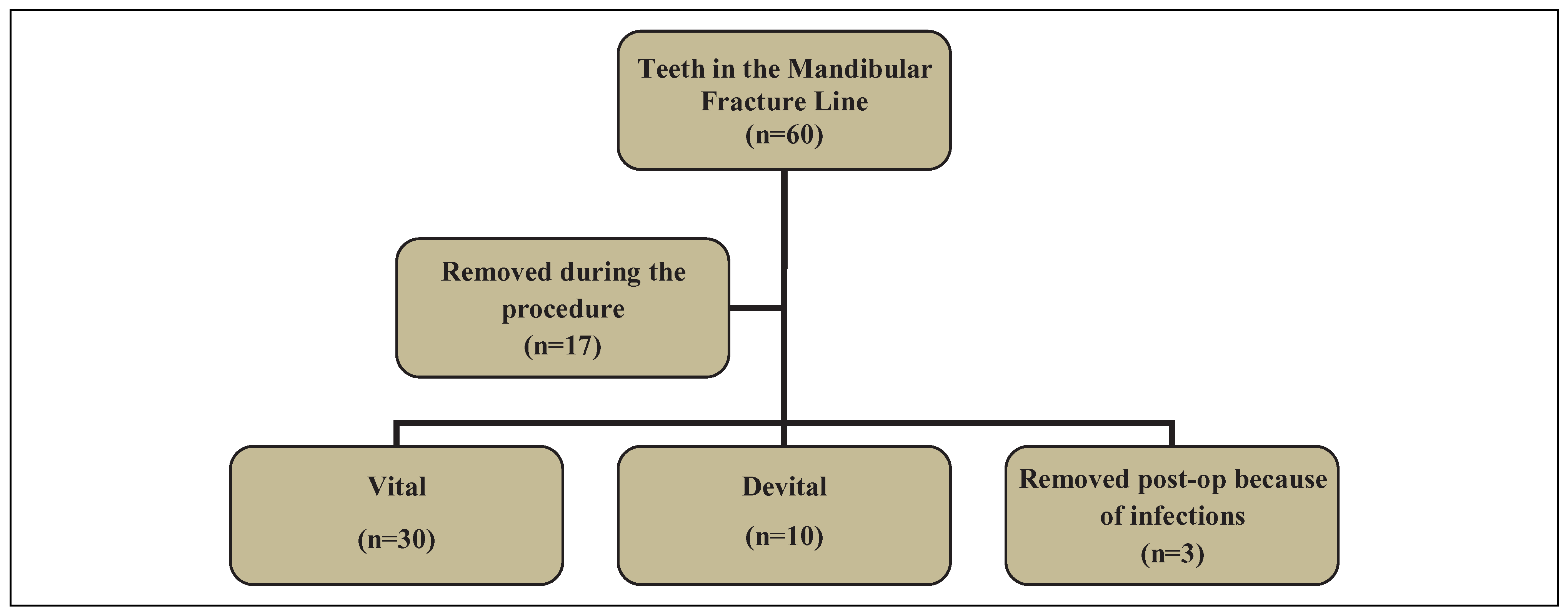 Teeth in the Mandibular Fracture Line
(n=60)

Removed during the procedure
(n=17)

Vital

(n=30)

Devital

(n=10)

Removed post-op because of infections
(n=3)